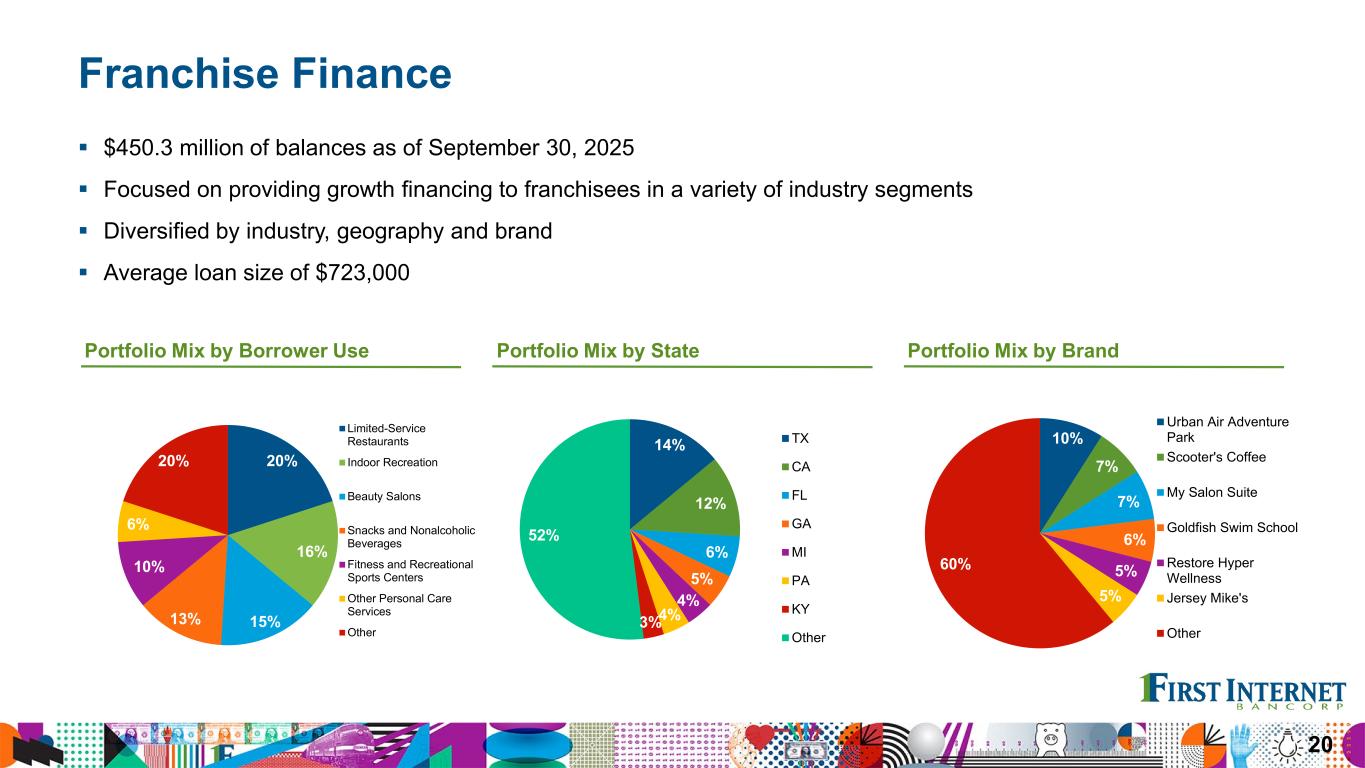 Franchise Finance

▪ $450.3 million of balances as of September 30, 2025

▪ Focused on providing growth financing to franchisees in a variety of industry segments

▪ Diversified by industry, geography and brand

▪ Average loan size of $723,000

Portfolio Mix by Borrower Use

20%
16%
15%
13%
10%
6%
20%

Limited-Service Restaurants
Indoor Recreation
Beauty Salons
Snacks and Nonalcoholic Beverages
Fitness and Recreational Sports Centers
Other Personal Care Services
Other

Portfolio Mix by State

14%
12%
6%
5%
4%
4%
3%
52%

TX
CA
FL
GA
MI
PA
KY
Other

Portfolio Mix by Brand

10%
7%
7%
6%
5%
5%
60%

Urban Air Adventure Park
Scooter's Coffee
My Salon Suite
Goldfish Swim School
Restore Hyper Wellness
Jersey Mike's
Other

FIRST INTERNET BANCORP

20